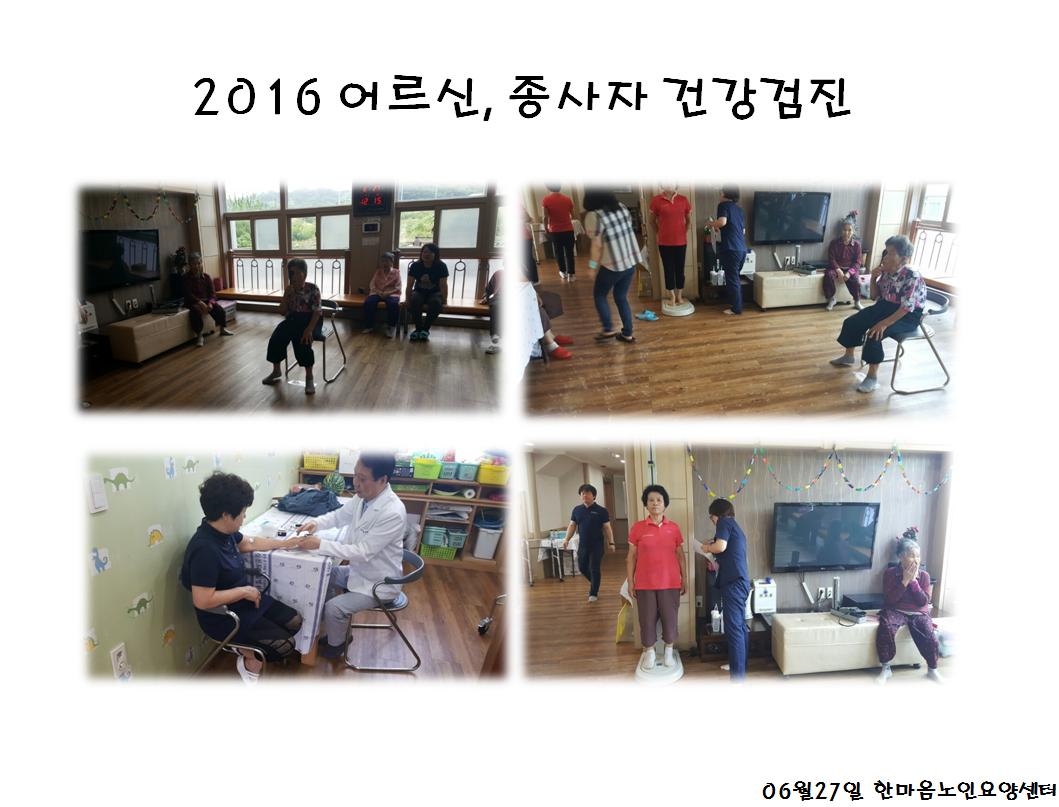 2016 어르신, 종사자 건강검진

06월27일 한마음노인요양센터